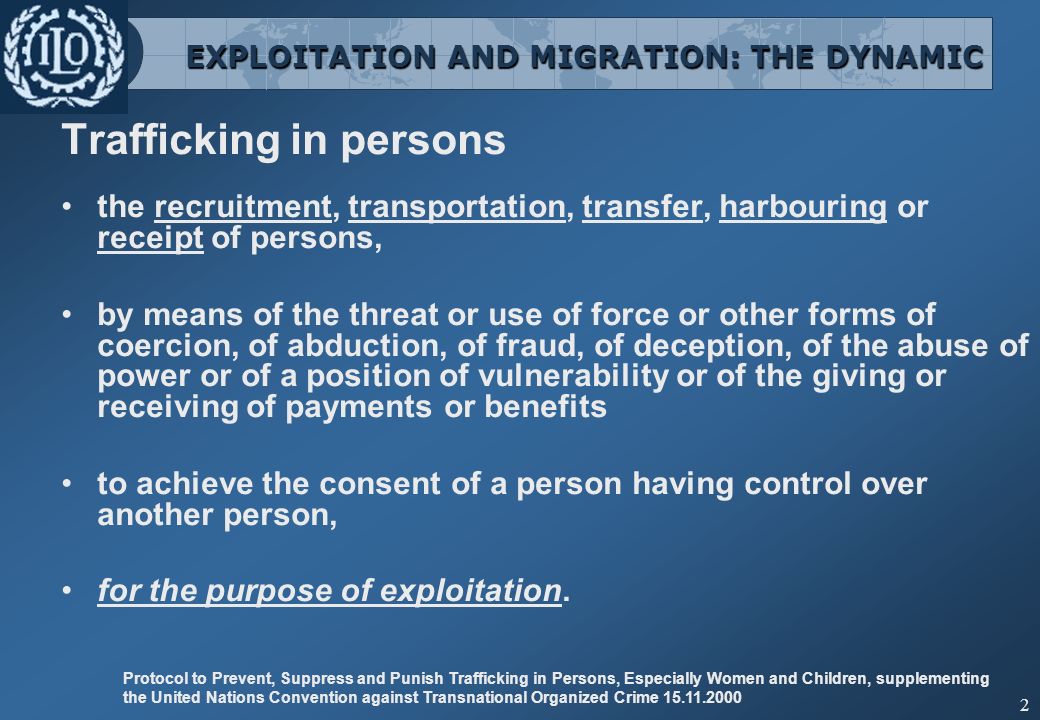 ILO

EXPLOITATION AND MIGRATION: THE DYNAMIC

Trafficking in persons

• the recruitment, transportation, transfer, harbouring or receipt of persons,

• by means of the threat or use of force or other forms of coercion, of abduction, of fraud, of deception, of the abuse of power or of a position of vulnerability or of the giving or receiving of payments or benefits

• to achieve the consent of a person having control over another person,

• for the purpose of exploitation.

Protocol to Prevent, Suppress and Punish Trafficking in Persons, Especially Women and Children, supplementing the United Nations Convention against Transnational Organized Crime 15.11.2000

2